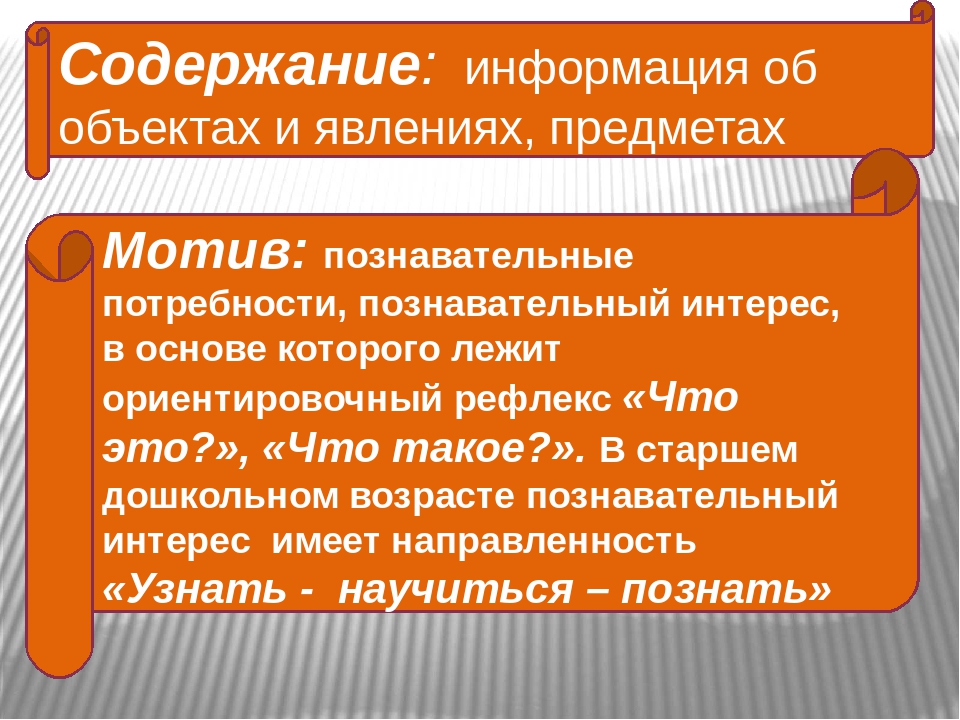 Содержание: информация об объектах и явлениях, предметах

Мотив: познавательные потребности, познавательный интерес, в основе которого лежит ориентировочный рефлекс «Что это?», «Что такое?». В старшем дошкольном возрасте познавательный интерес имеет направленность «Узнать - научиться – познать»